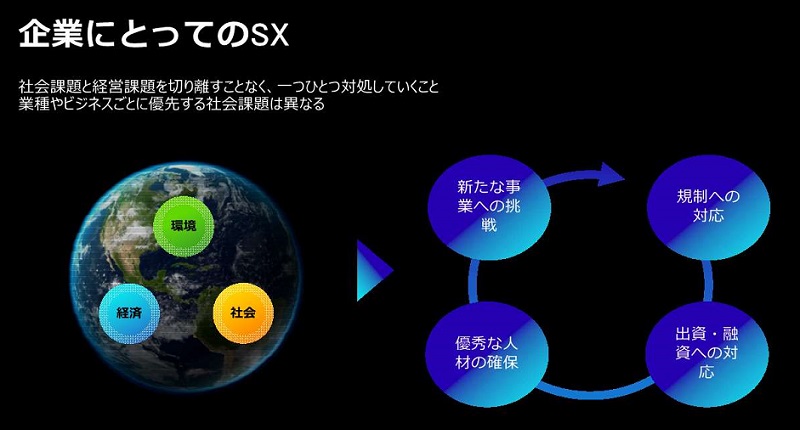 企業にとってのSX

社会課題と経営課題を切り離すことなく、一つひとつ対処していくこと
業種やビジネスごとに優先する社会課題は異なる

環境

経済

社会

新たな事業への挑戦

規制への対応

優秀な人材の確保

出資・融資への対応